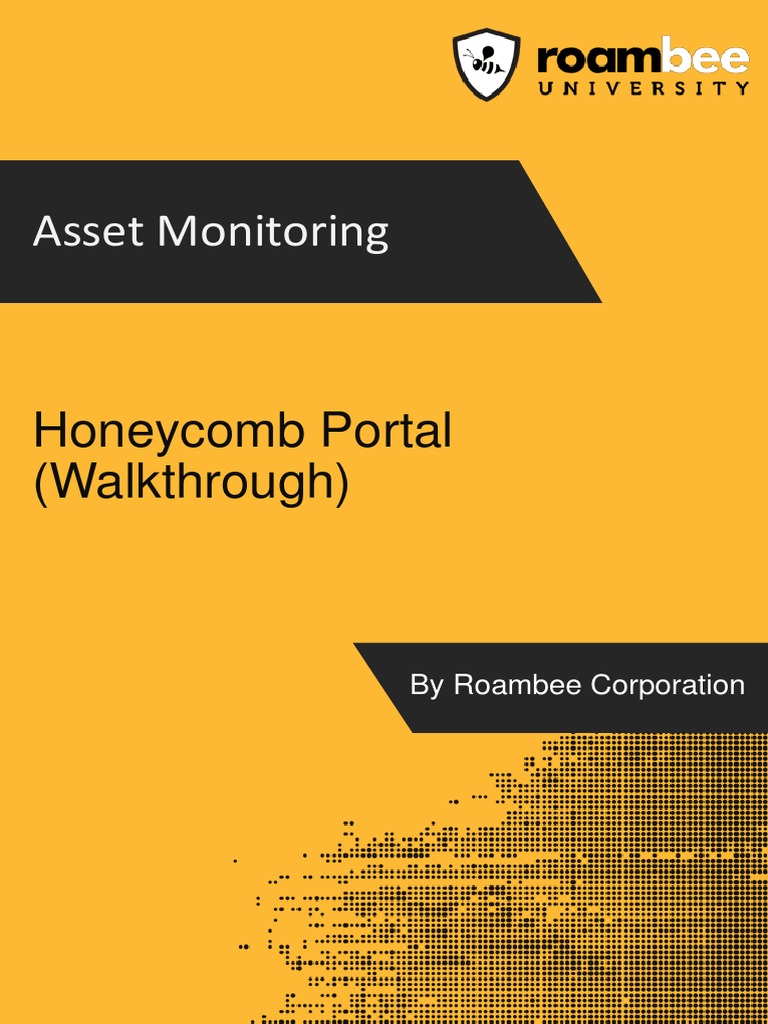 roambee
UNIVERSITY

Asset Monitoring

Honeycomb Portal (Walkthrough)

By Roambee Corporation